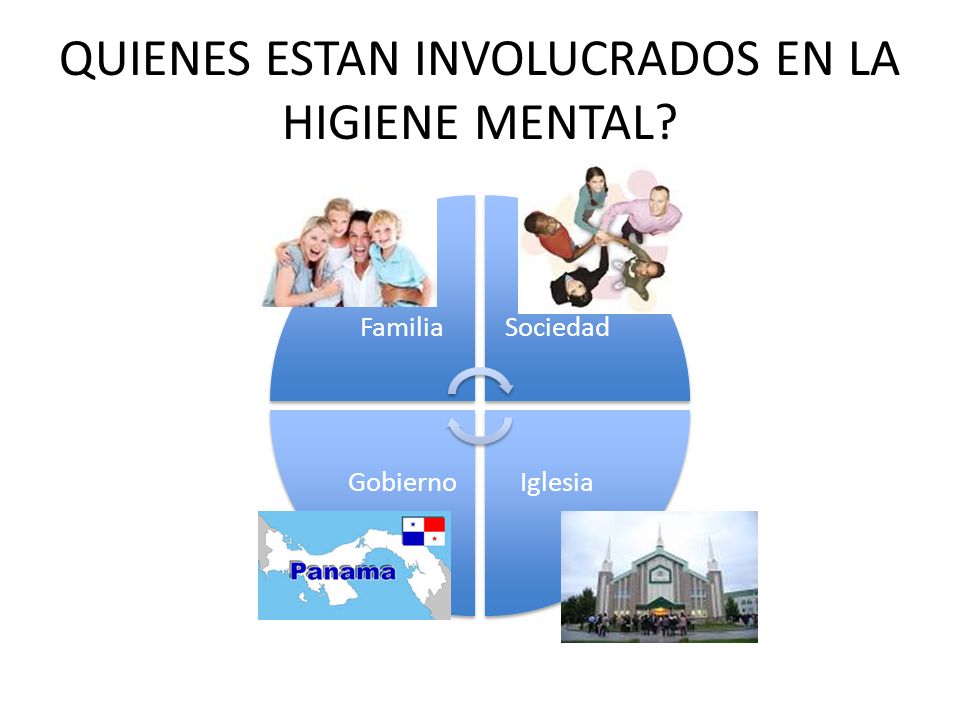 QUIENES ESTAN INVOLUCRADOS EN LA HIGIENE MENTAL?

Familia

Sociedad

Gobierno

Iglesia

Panama